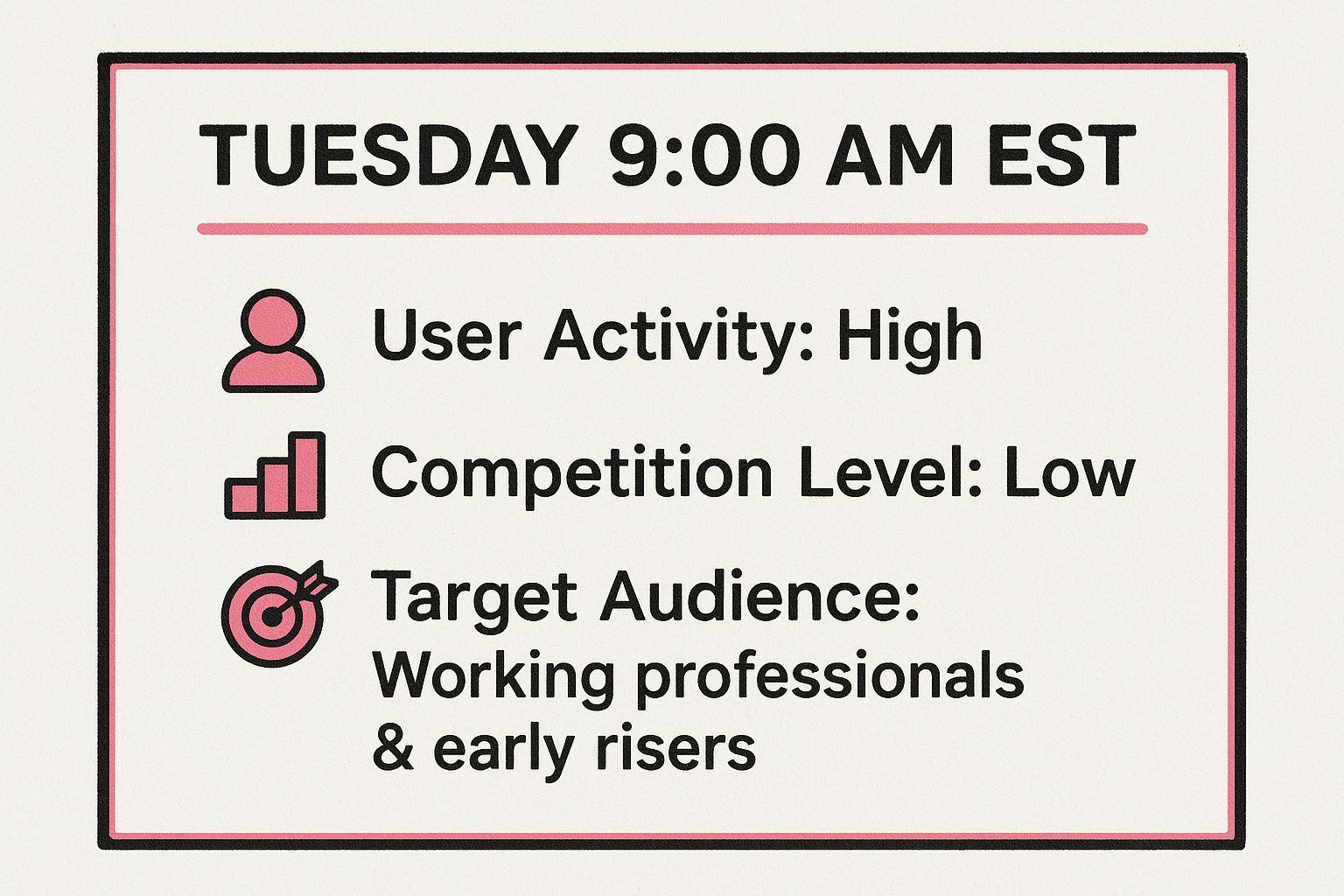 TUESDAY 9:00 AM EST

User Activity: High

Competition Level: Low

Target Audience: Working professionals & early risers